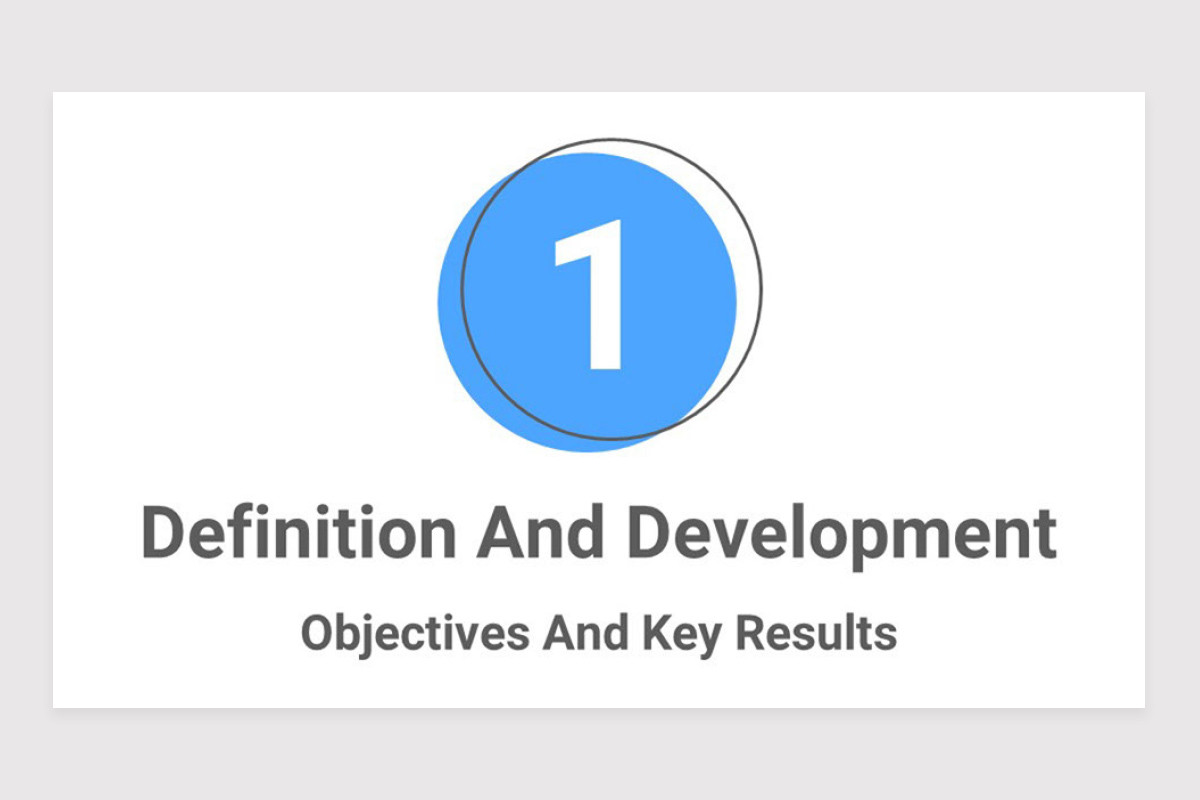 1

Definition And Development

Objectives And Key Results